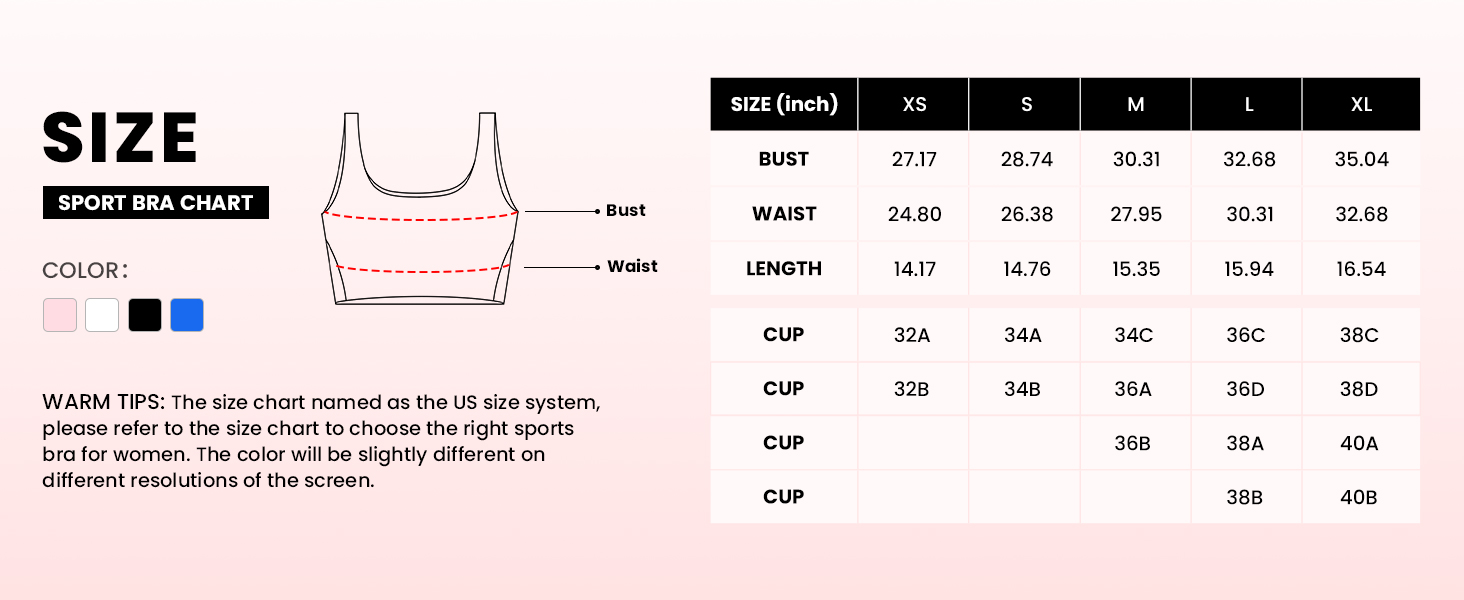 SIZE

SPORT BRA CHART

COLOR:

Bust

Waist

WARM TIPS: The size chart named as the US size system, please refer to the size chart to choose the right sports bra for women. The color will be slightly different on different resolutions of the screen.

| SIZE (inch) | XS | S | M | L | XL |
|---|---|---|---|---|---|
| BUST | 27.17 | 28.74 | 30.31 | 32.68 | 35.04 |
| WAIST | 24.80 | 26.38 | 27.95 | 30.31 | 32.68 |
| LENGTH | 14.17 | 14.76 | 15.35 | 15.94 | 16.54 |
| CUP | 32A | 34A | 34C | 36C | 38C |
| CUP | 32B | 34B | 36A | 36D | 38D |
| CUP | | | 36B | 38A | 40A |
| CUP | | | | 38B | 40B |